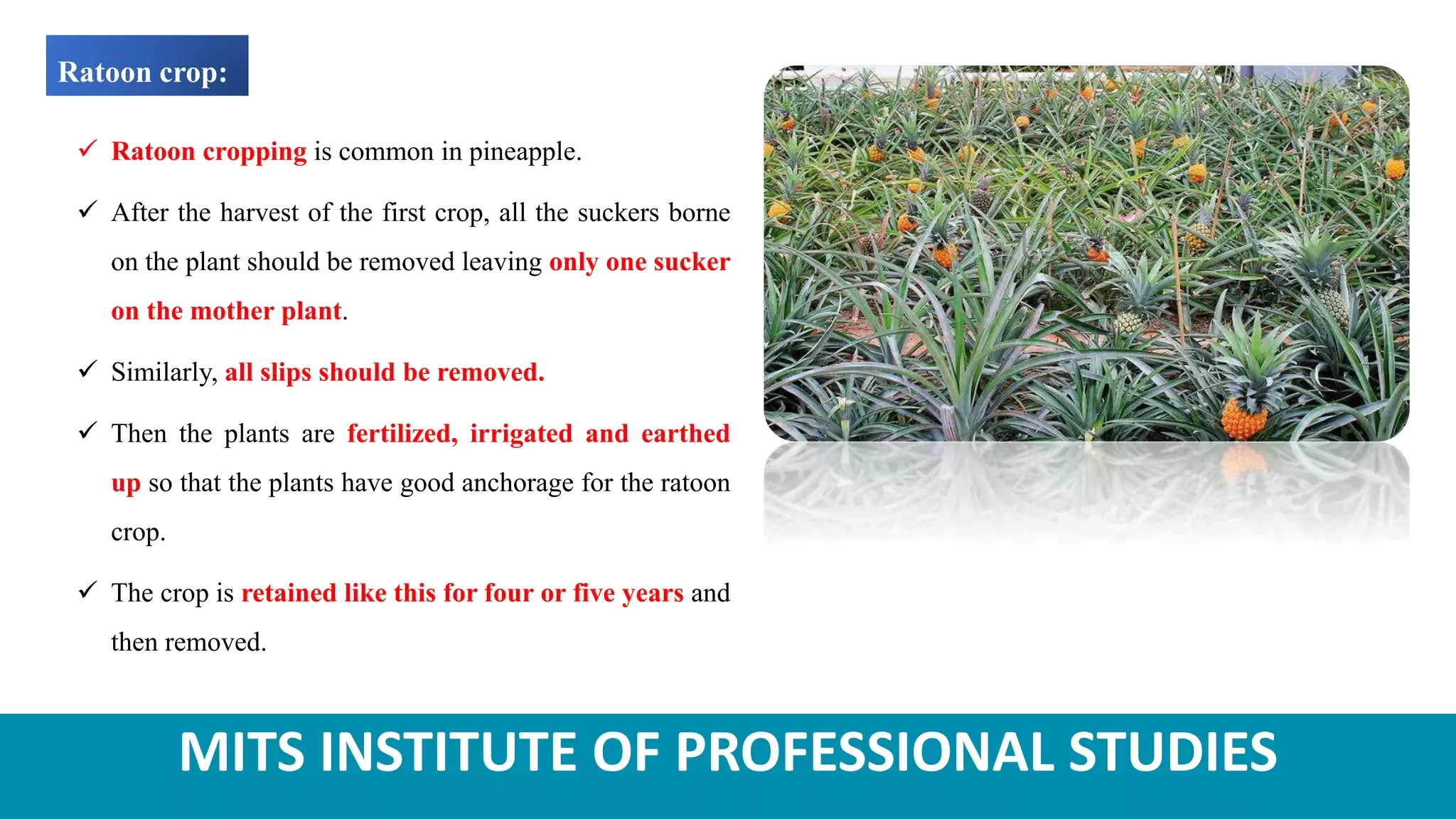 Ratoon crop:

✓ Ratoon cropping is common in pineapple.

✓ After the harvest of the first crop, all the suckers borne on the plant should be removed leaving only one sucker on the mother plant.

✓ Similarly, all slips should be removed.

✓ Then the plants are fertilized, irrigated and earthed up so that the plants have good anchorage for the ratoon crop.

✓ The crop is retained like this for four or five years and then removed.

MITS INSTITUTE OF PROFESSIONAL STUDIES